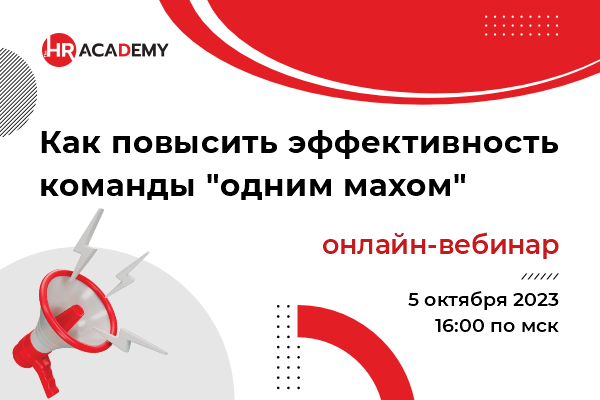 HR ACADEMY

Как повысить эффективность команды "одним махом"

онлайн-вебинар

5 октября 2023
16:00 по мск